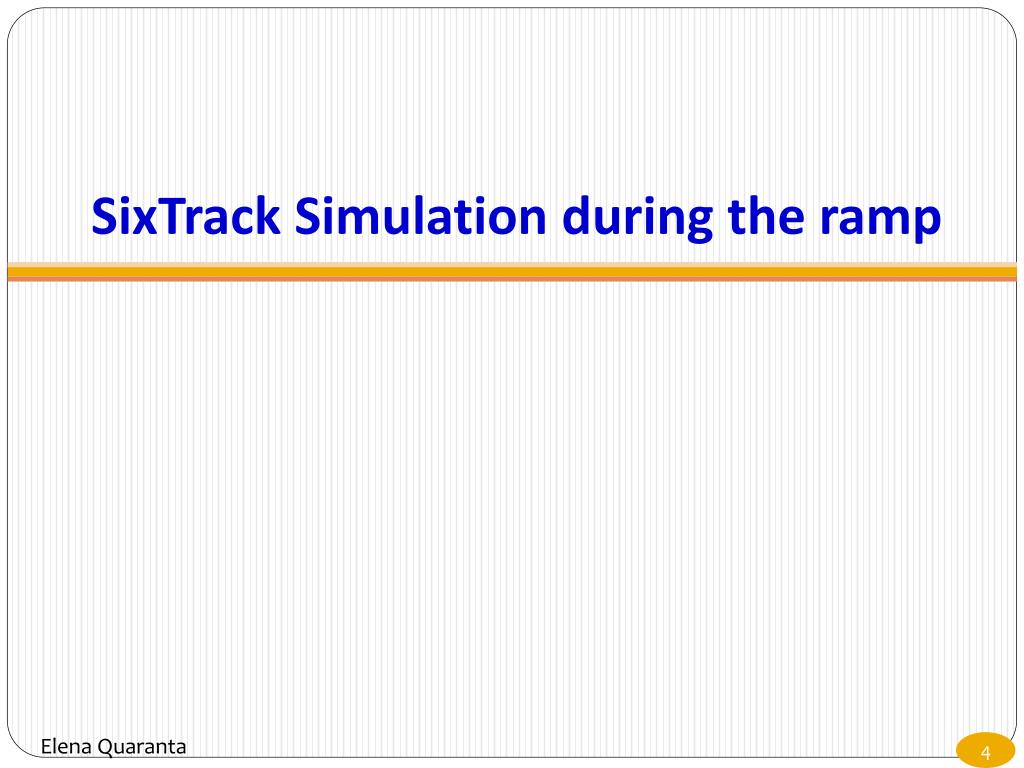 SixTrack Simulation during the ramp

Elena Quaranta

4